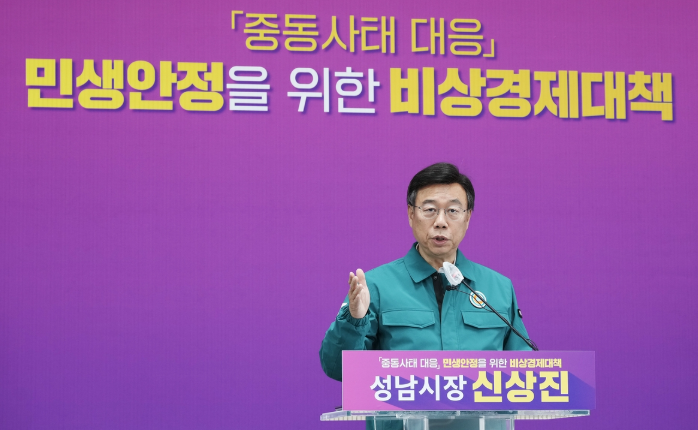 「중동사태 대응」
민생안정을 위한 비상경제대책

「중동사태 대응」 민생안정을 위한 비상경제대책
성남시장 신상진